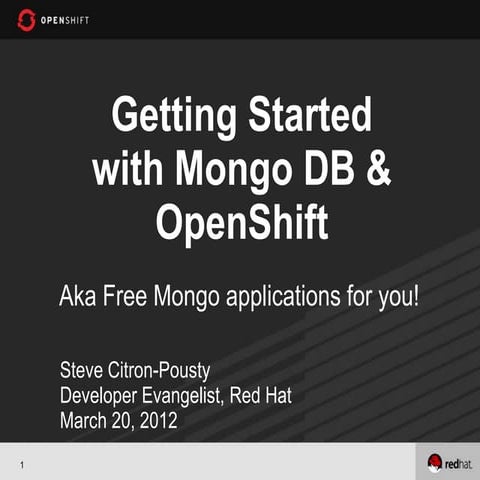 OPENSHIFT

Getting Started with Mongo DB & OpenShift

Aka Free Mongo applications for you!

Steve Citron-Pousty
Developer Evangelist, Red Hat
March 20, 2012

1

redhat.